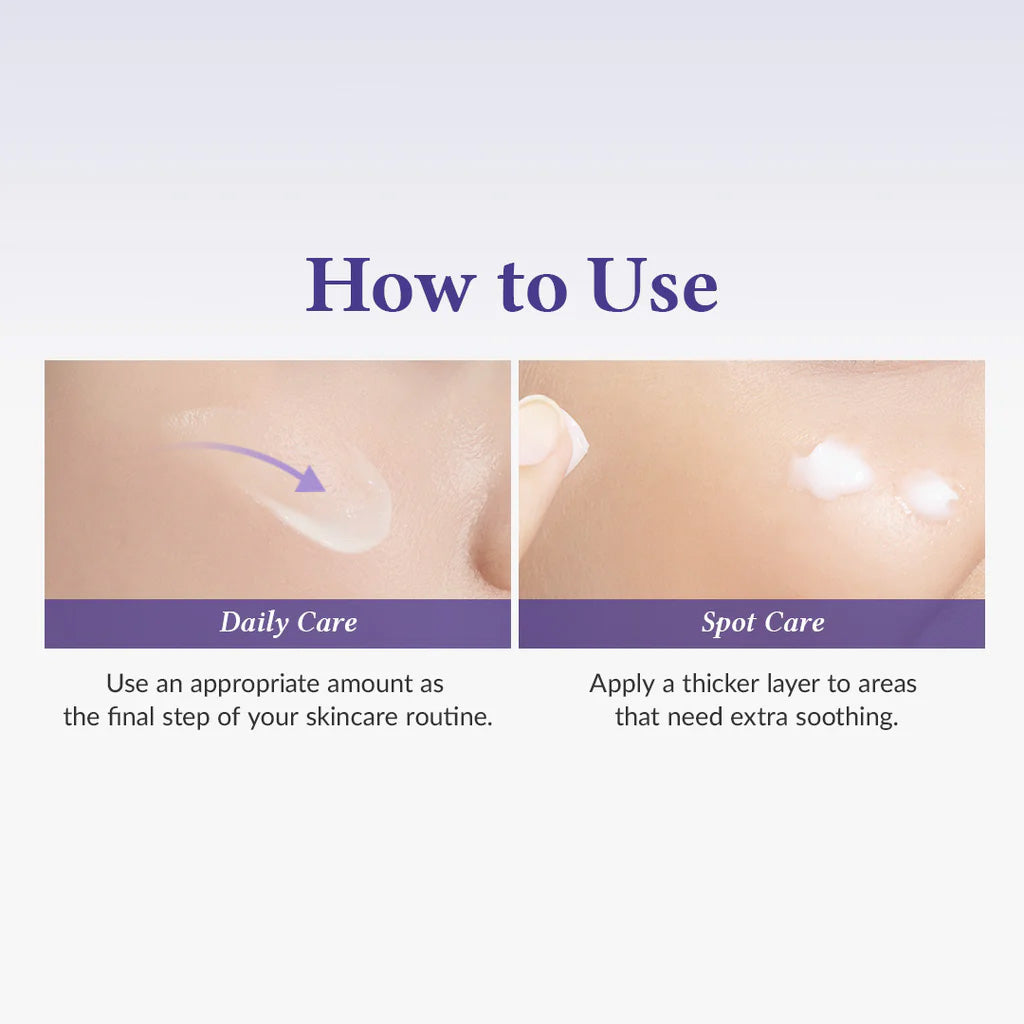 How to Use

Daily Care

Use an appropriate amount as the final step of your skincare routine.

Spot Care

Apply a thicker layer to areas that need extra soothing.